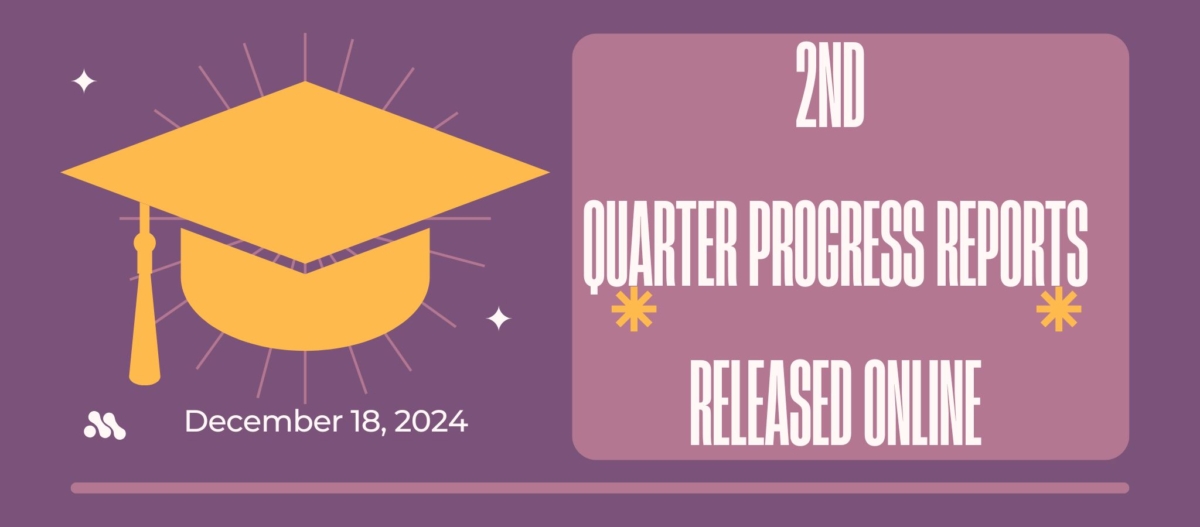 December 18, 2024

2ND

QUARTER PROGRESS REPORTS

RELEASED ONLINE